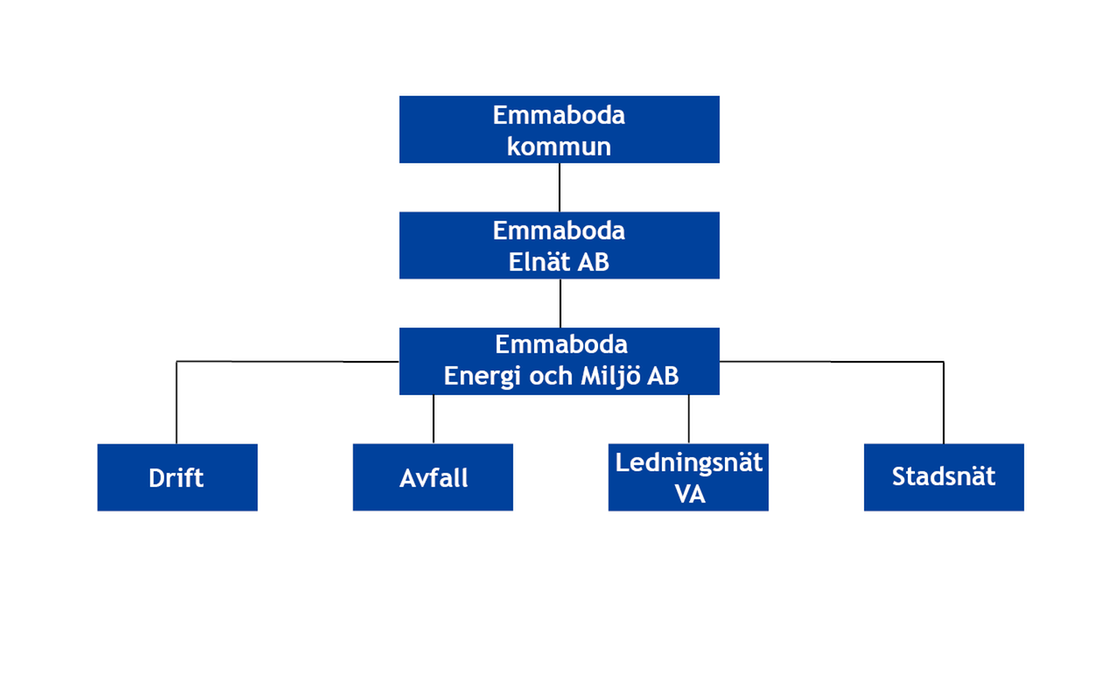 Emmaboda kommun

Emmaboda Elnät AB

Emmaboda Energi och Miljö AB

Drift

Avfall

Ledningsnät VA

Stadsnät